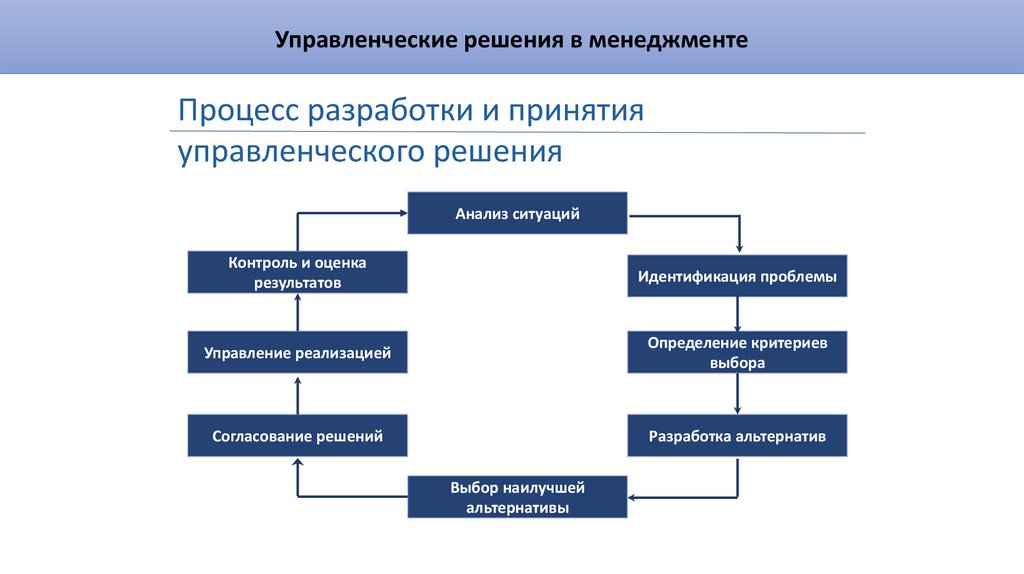 Управленческие решения в менеджменте

Процесс разработки и принятия управленческого решения

Анализ ситуаций

Идентификация проблемы

Определение критериев выбора

Разработка альтернатив

Выбор наилучшей альтернативы

Согласование решений

Управление реализацией

Контроль и оценка результатов